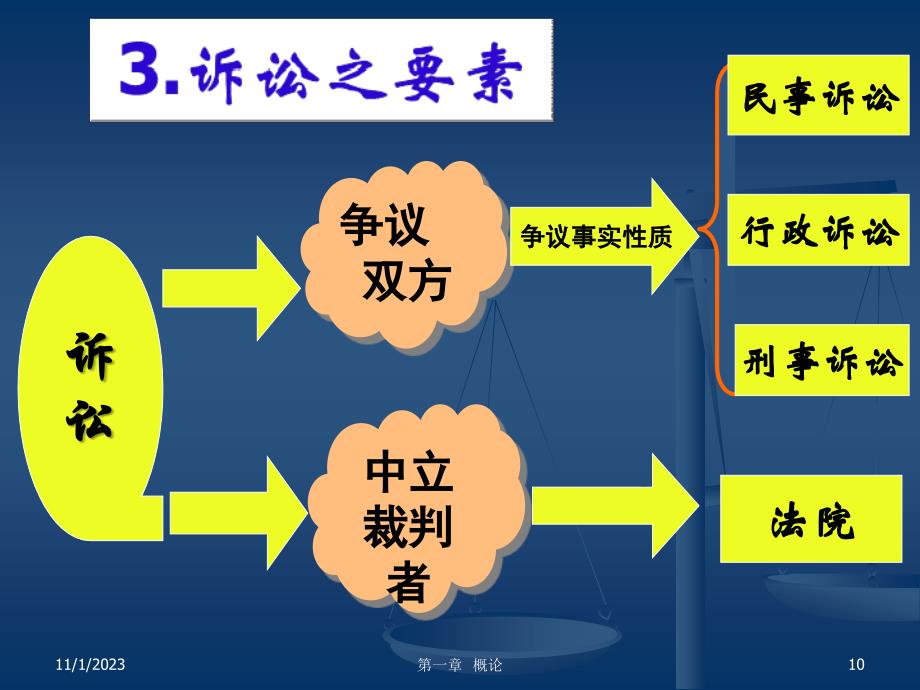 3.诉讼之要素

诉讼

争议双方

争议事实性质

民事诉讼

行政诉讼

刑事诉讼

中立裁判者

法院

11/1/2023

第一章 概论

10